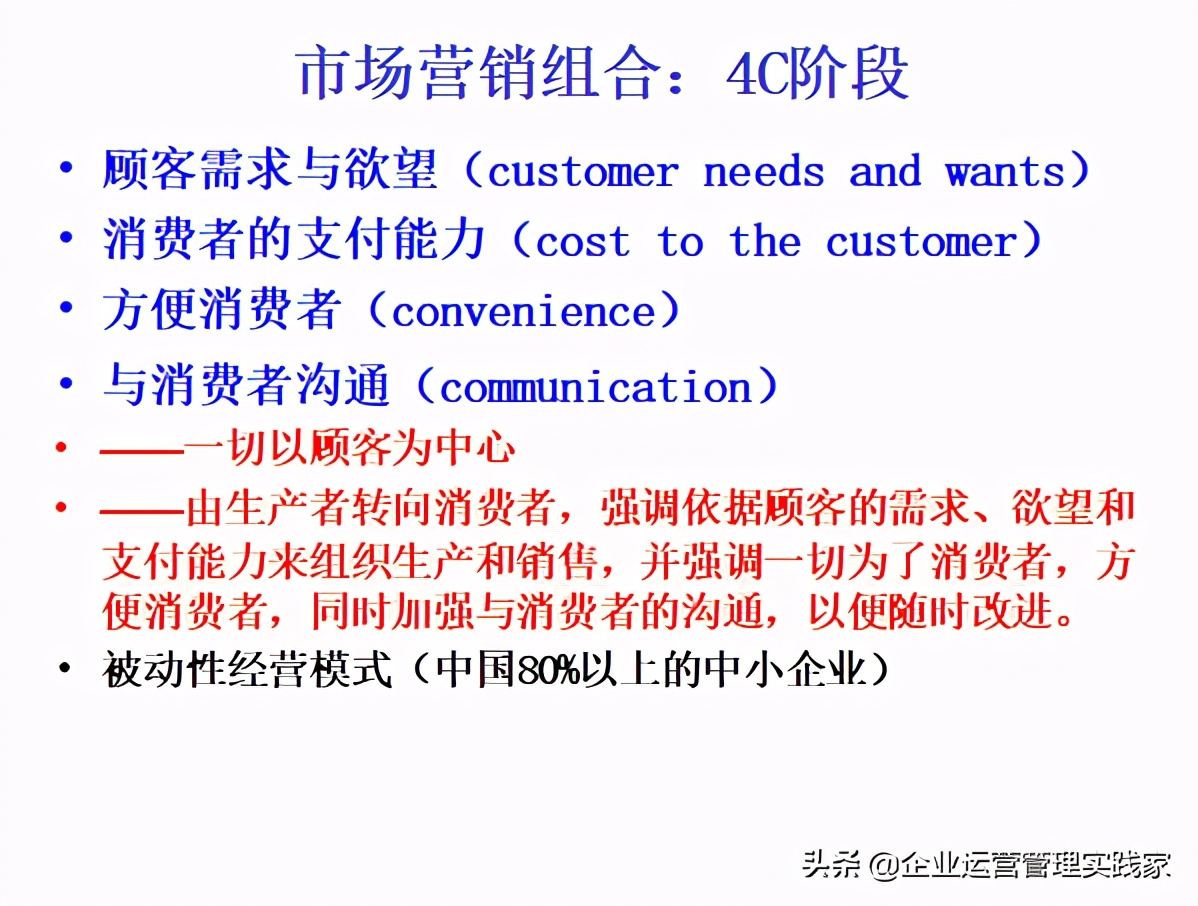 市场营销组合：4C阶段

• 顾客需求与欲望（customer needs and wants）
• 消费者的支付能力（cost to the customer）
• 方便消费者（convenience）
• 与消费者沟通（communication）
• ——一切以顾客为中心
• ——由生产者转向消费者，强调依据顾客的需求、欲望和支付能力来组织生产和销售，并强调一切为了消费者，方便消费者，同时加强与消费者的沟通，以便随时改进。
• 被动性经营模式（中国80%以上的中小企业）

头条 @企业运营管理实践家